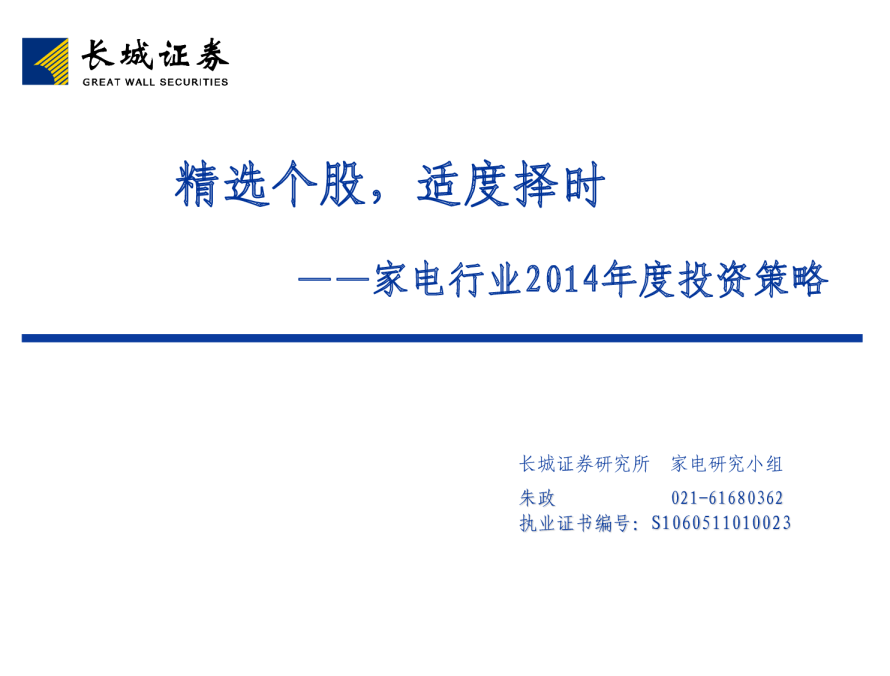 长城证券
GREAT WALL SECURITIES

精选个股，适度择时

——家电行业2014年度投资策略

长城证券研究所　家电研究小组
朱政　　　　021-61680362
执业证书编号：S1060511010023